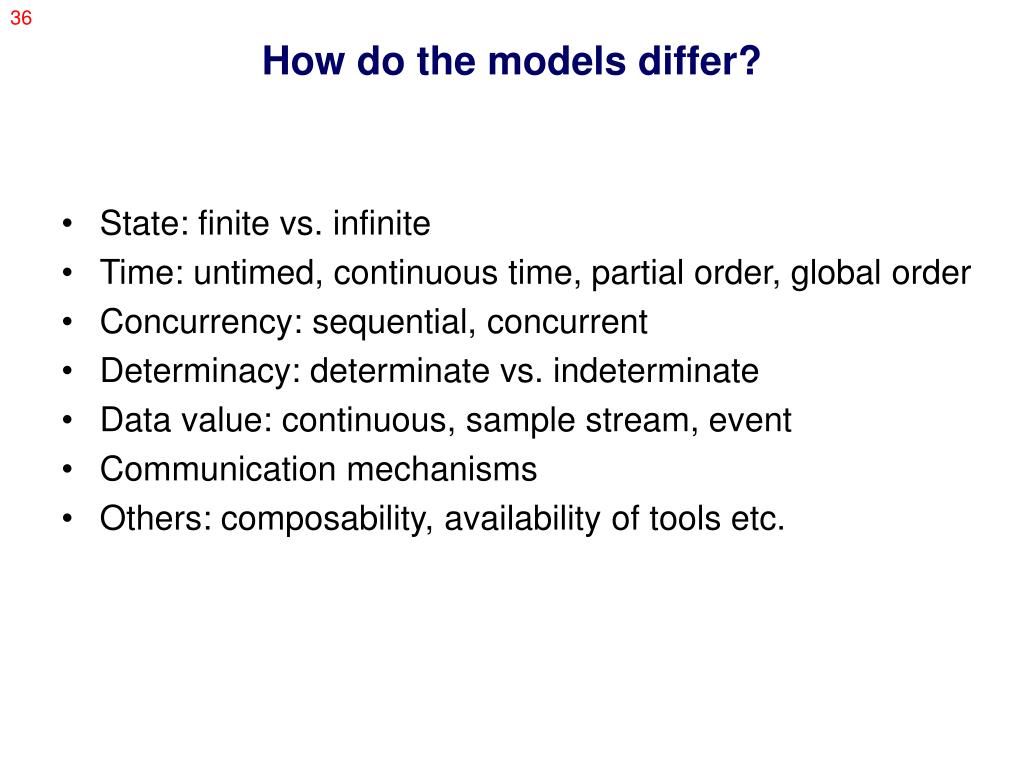 36

How do the models differ?

• State: finite vs. infinite
• Time: untimed, continuous time, partial order, global order
• Concurrency: sequential, concurrent
• Determinacy: determinate vs. indeterminate
• Data value: continuous, sample stream, event
• Communication mechanisms
• Others: composability, availability of tools etc.